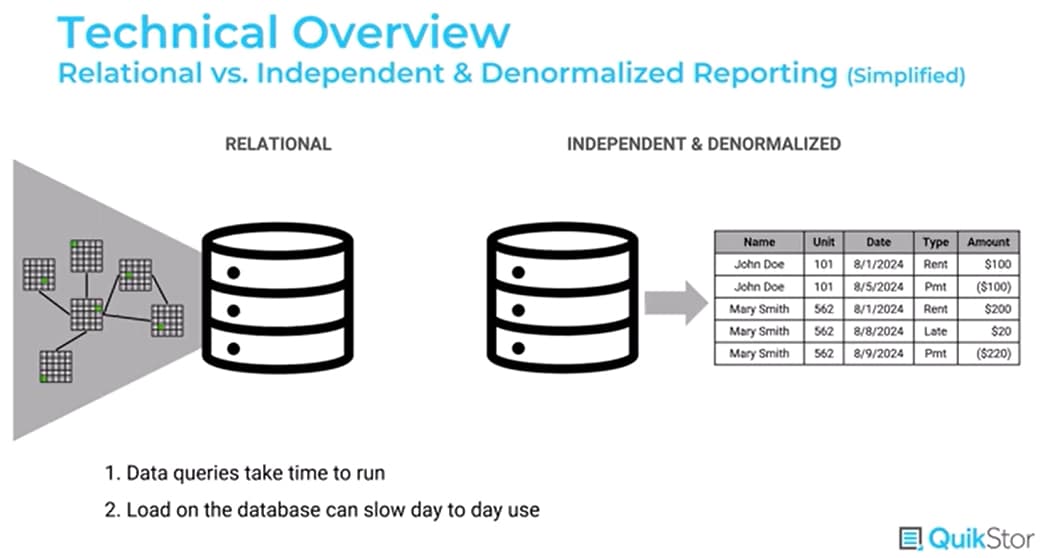 Technical Overview
Relational vs. Independent & Denormalized Reporting (Simplified)

RELATIONAL

INDEPENDENT & DENORMALIZED

| Name | Unit | Date | Type | Amount |
|---|---|---|---|---|
| John Doe | 101 | 8/1/2024 | Rent | \$100 |
| John Doe | 101 | 8/5/2024 | Pmt | (\$100) |
| Mary Smith | 562 | 8/1/2024 | Rent | \$200 |
| Mary Smith | 562 | 8/8/2024 | Late | \$20 |
| Mary Smith | 562 | 8/9/2024 | Pmt | (\$220) |

1. Data queries take time to run

2. Load on the database can slow day to day use

QuikStor